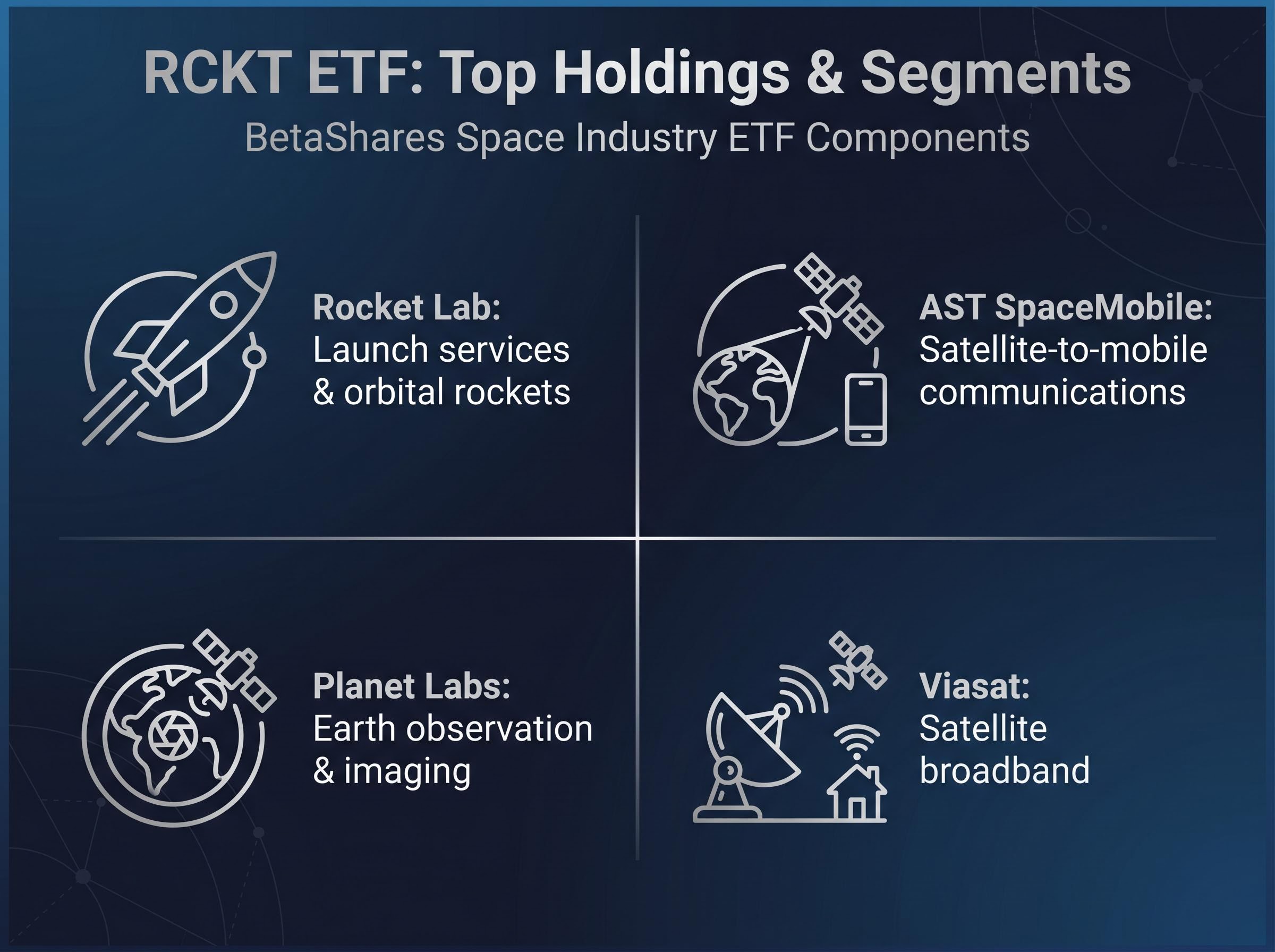 RCKT ETF: Top Holdings & Segments
BetaShares Space Industry ETF Components

Rocket Lab:
Launch services & orbital rockets

AST SpaceMobile:
Satellite-to-mobile communications

Planet Labs:
Earth observation & imaging

Viasat:
Satellite broadband